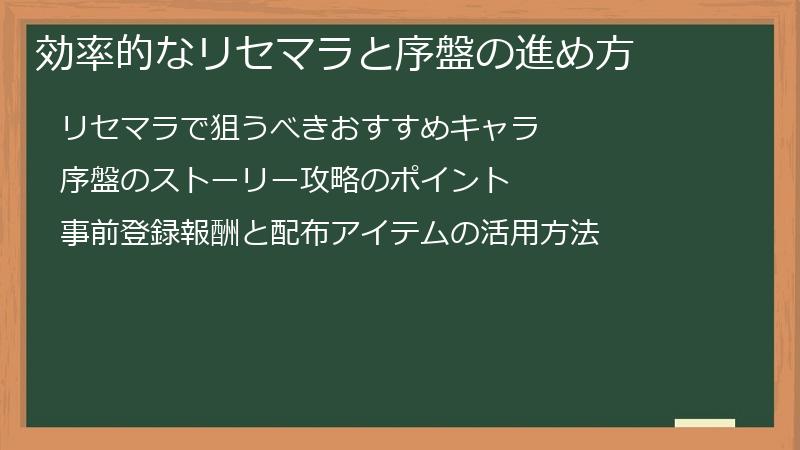 効率的なリセマラと序盤の進め方

リセマラで狙うべきおすすめキャラ

序盤のストーリー攻略のポイント

事前登録報酬と配布アイテムの活用方法